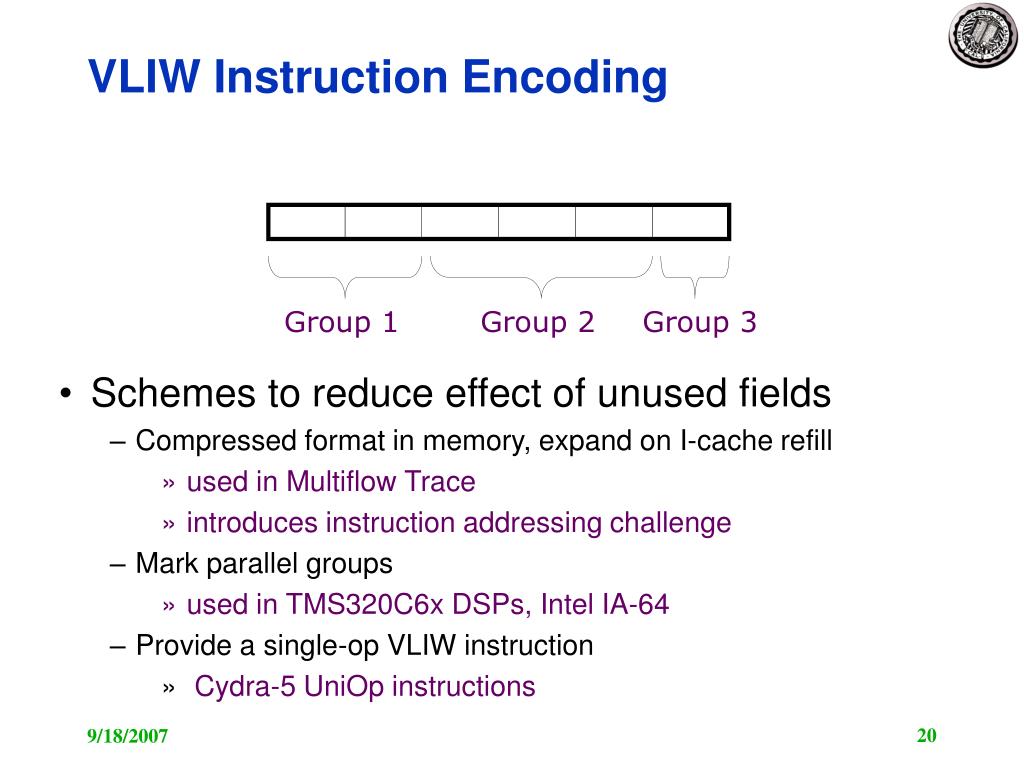 VLIW Instruction Encoding

Group 1 Group 2 Group 3

• Schemes to reduce effect of unused fields

– Compressed format in memory, expand on I-cache refill

» used in Multiflow Trace

» introduces instruction addressing challenge

– Mark parallel groups

» used in TMS320C6x DSPs, Intel IA-64

– Provide a single-op VLIW instruction

» Cydra-5 UniOp instructions

9/18/2007

20